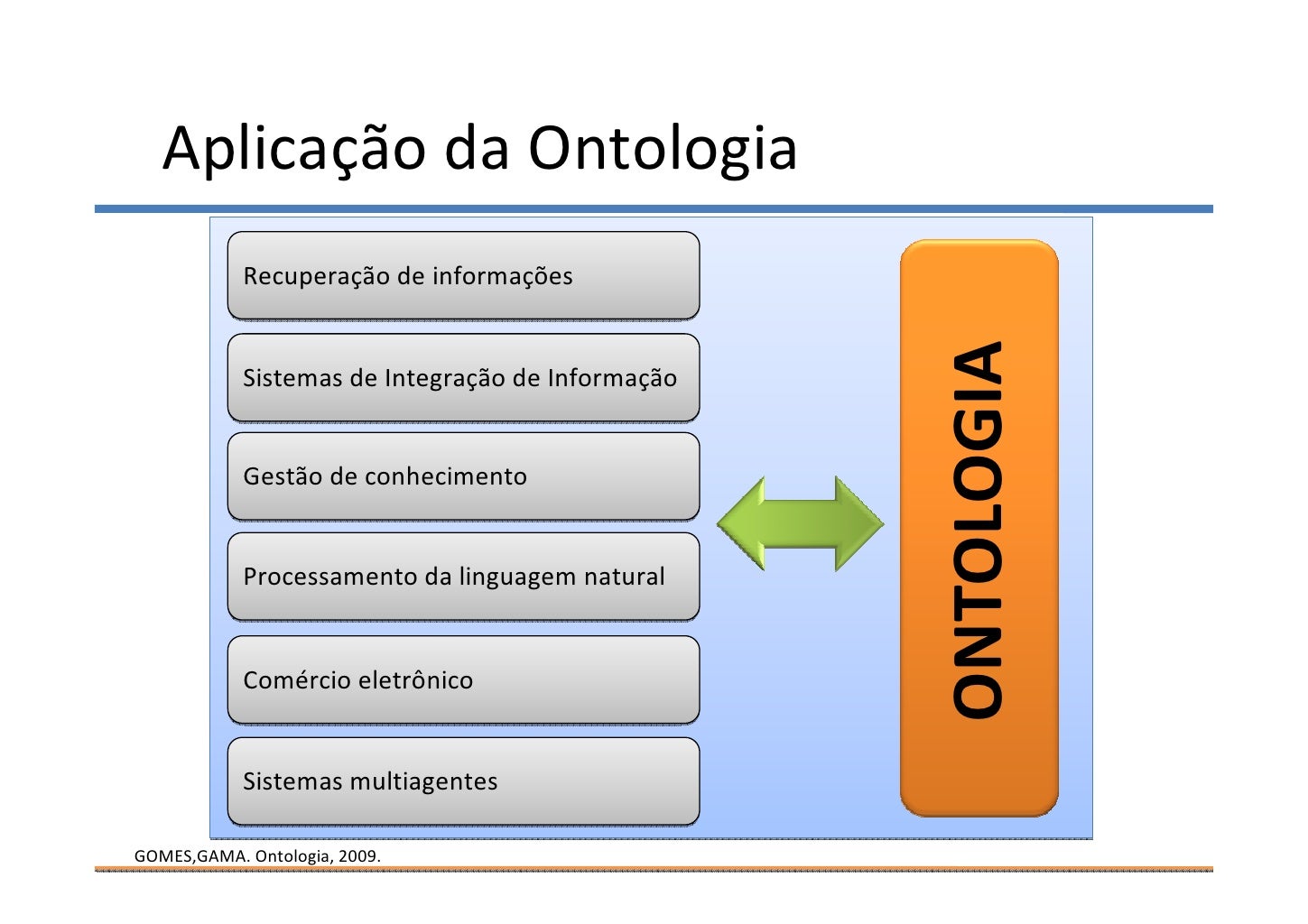 Aplicação da Ontologia

Recuperação de informações

Sistemas de Integração de Informação

Gestão de conhecimento

Processamento da linguagem natural

Comércio eletrônico

Sistemas multiagentes

ONTOLOGIA

GOMES,GAMA. Ontologia, 2009.